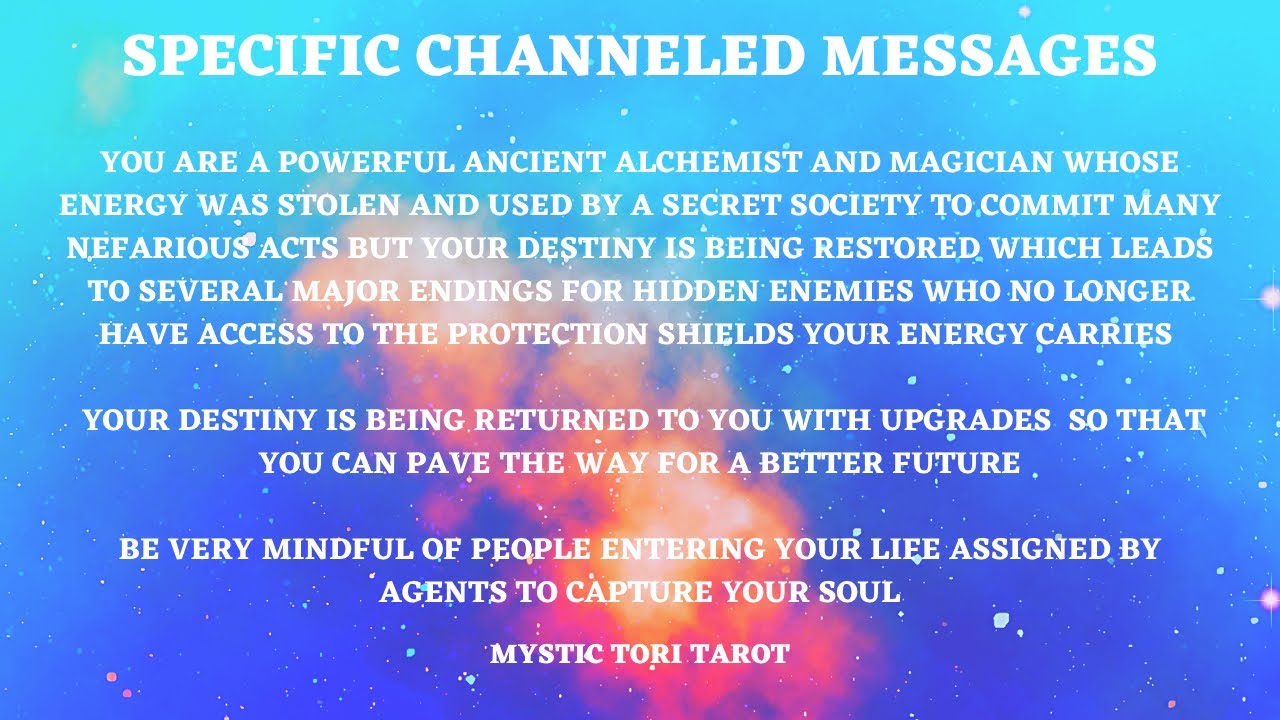 SPECIFIC CHANNELED MESSAGES

YOU ARE A POWERFUL ANCIENT ALCHEMIST AND MAGICIAN WHOSE ENERGY WAS STOLEN AND USED BY A SECRET SOCIETY TO COMMIT MANY NEFARIOUS ACTS BUT YOUR DESTINY IS BEING RESTORED WHICH LEADS TO SEVERAL MAJOR ENDINGS FOR HIDDEN ENEMIES WHO NO LONGER HAVE ACCESS TO THE PROTECTION SHIELDS YOUR ENERGY CARRIES

YOUR DESTINY IS BEING RETURNED TO YOU WITH UPGRADES SO THAT YOU CAN PAVE THE WAY FOR A BETTER FUTURE

BE VERY MINDFUL OF PEOPLE ENTERING YOUR LIFE ASSIGNED BY AGENTS TO CAPTURE YOUR SOUL

MYSTIC TORI TAROT